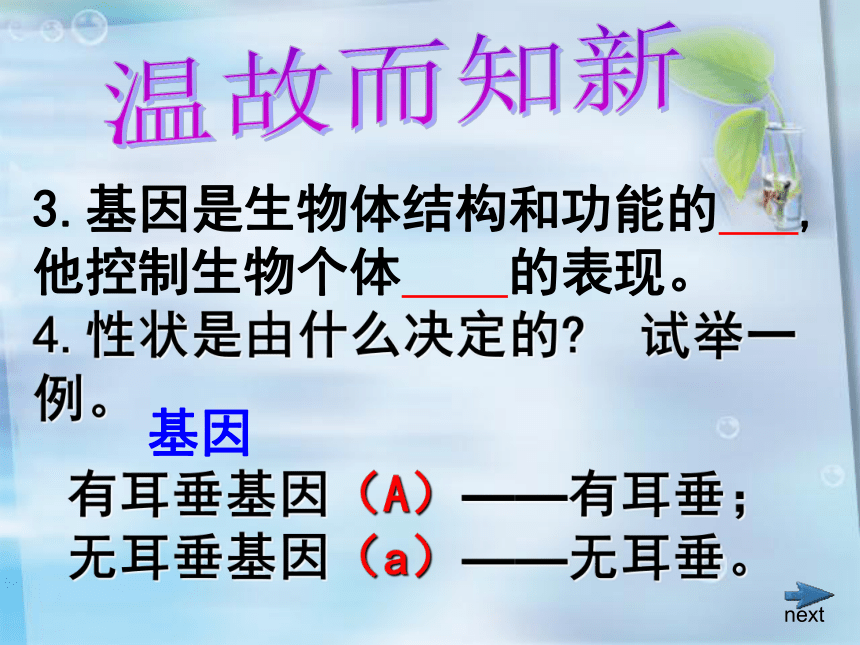 温故而知新

3. 基因是生物体结构和功能的____，他控制生物个体_____的表现。

4. 性状是由什么决定的？ 试举一例。

基因

有耳垂基因（A）——有耳垂；

无耳垂基因（a）——无耳垂。

next